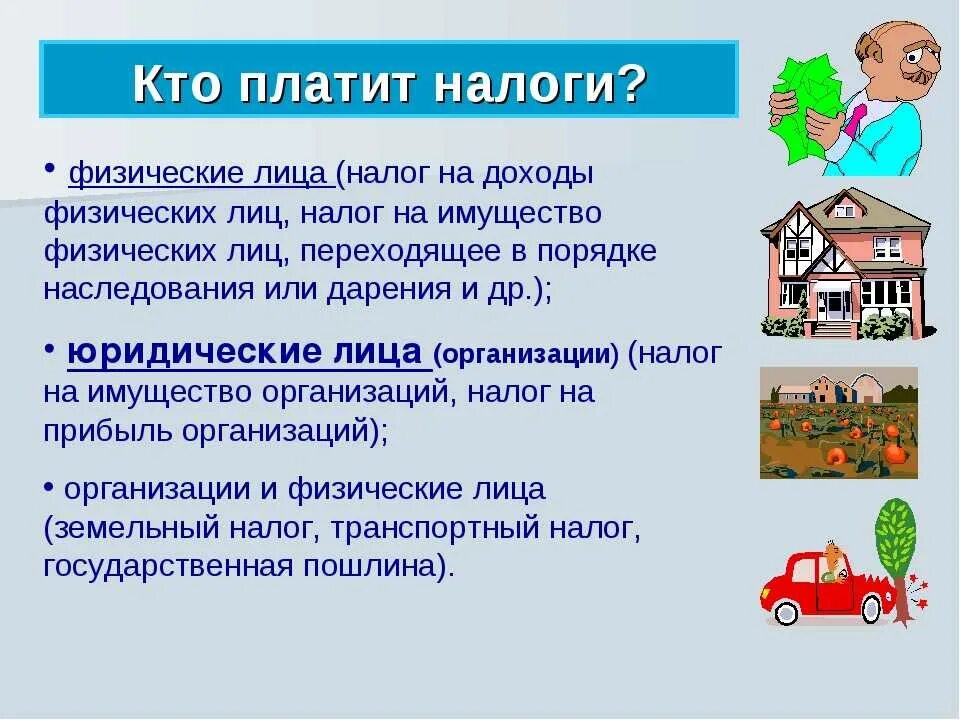 Кто платит налоги?

• физические лица (налог на доходы физических лиц, налог на имущество физических лиц, переходящее в порядке наследования или дарения и др.);

• юридические лица (организации) (налог на имущество организаций, налог на прибыль организаций);

• организации и физические лица (земельный налог, транспортный налог, государственная пошлина).